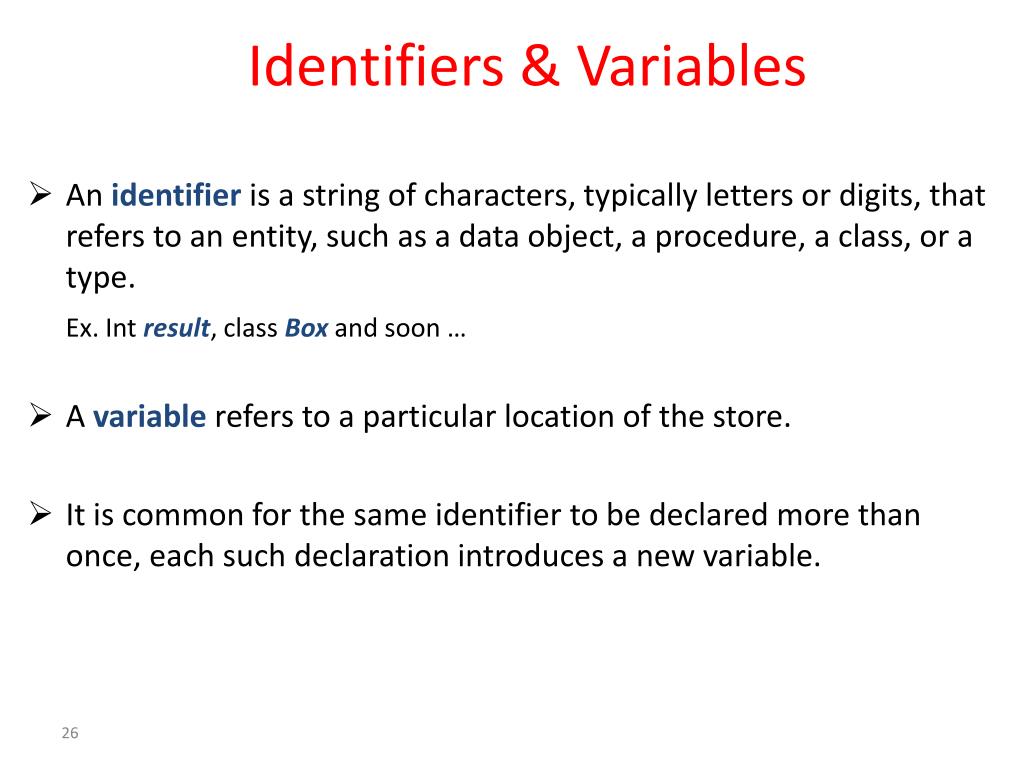 Identifiers & Variables

➢ An identifier is a string of characters, typically letters or digits, that refers to an entity, such as a data object, a procedure, a class, or a type.

Ex. Int result, class Box and soon …

➢ A variable refers to a particular location of the store.

➢ It is common for the same identifier to be declared more than once, each such declaration introduces a new variable.

26